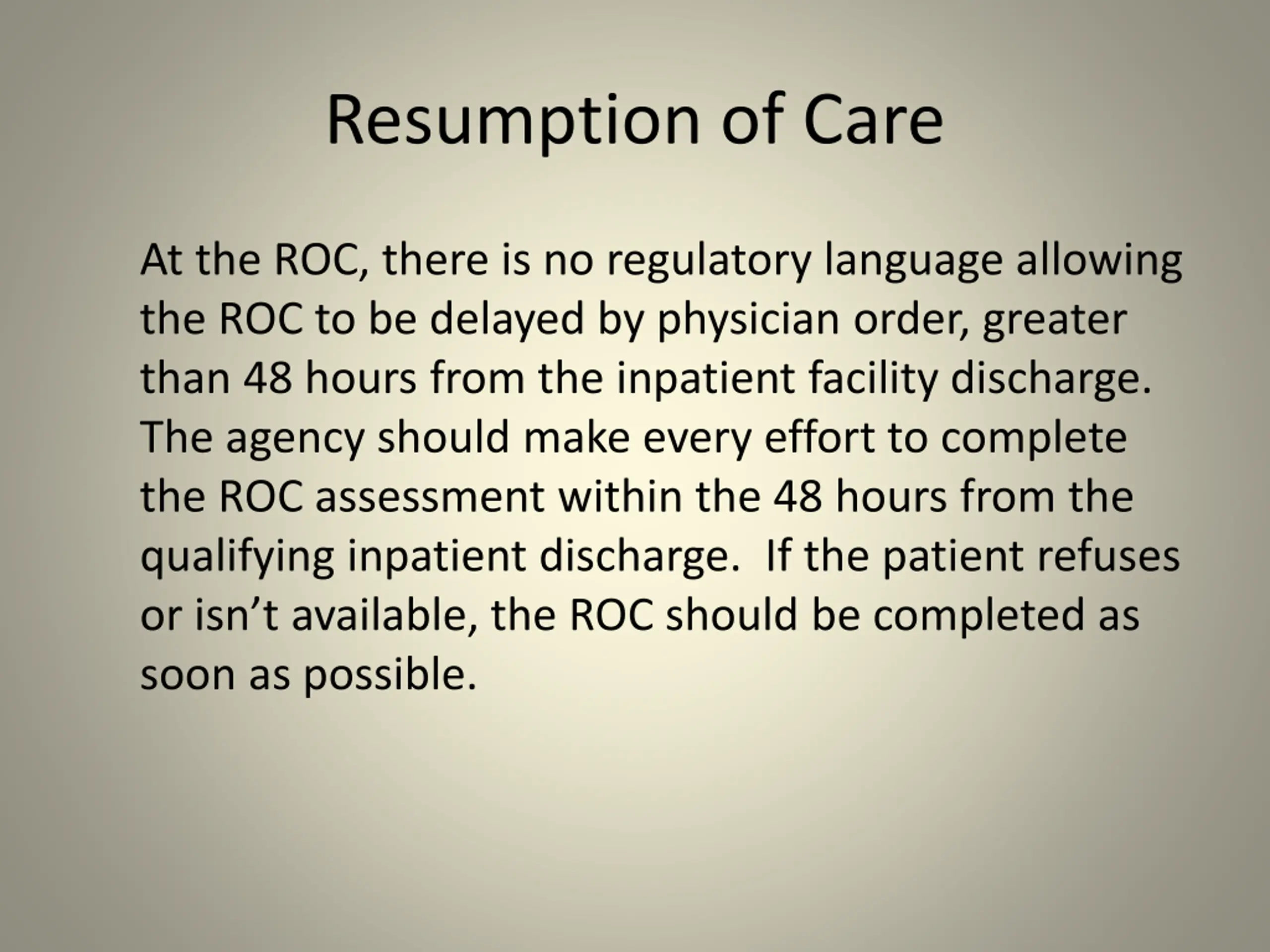 Resumption of Care

At the ROC, there is no regulatory language allowing the ROC to be delayed by physician order, greater than 48 hours from the inpatient facility discharge. The agency should make every effort to complete the ROC assessment within the 48 hours from the qualifying inpatient discharge. If the patient refuses or isn’t available, the ROC should be completed as soon as possible.